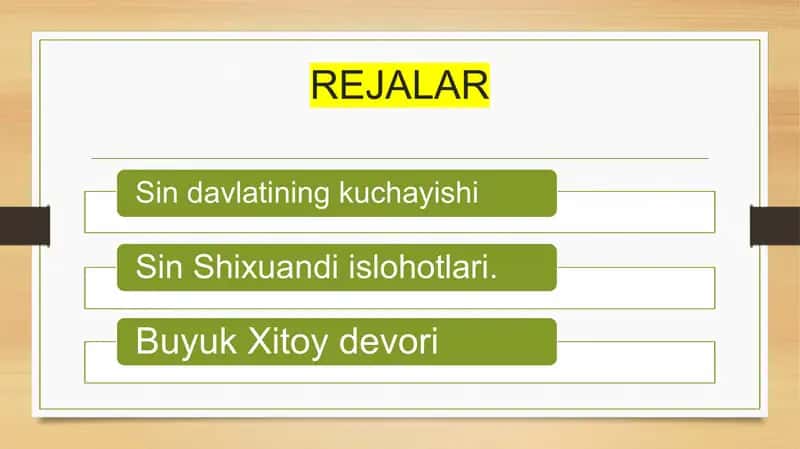 REJALAR

Sin davlatining kuchayishi

Sin Shixuandi islohotlari.

Buyuk Xitoy devori